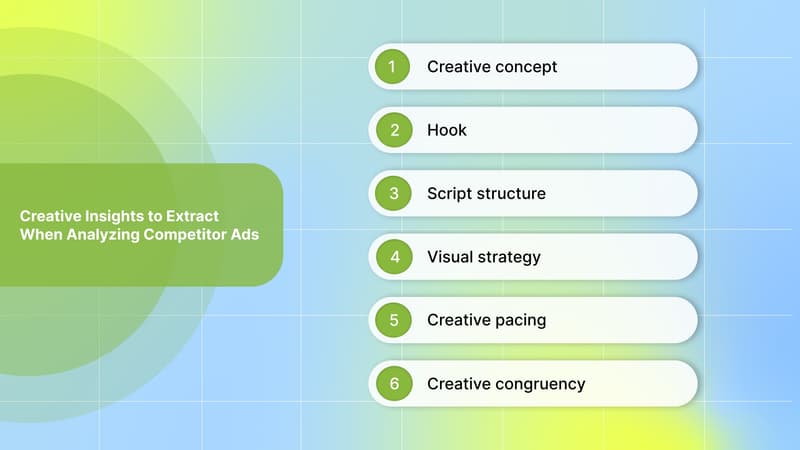 Creative Insights to Extract When Analyzing Competitor Ads

1 Creative concept

2 Hook

3 Script structure

4 Visual strategy

5 Creative pacing

6 Creative congruency